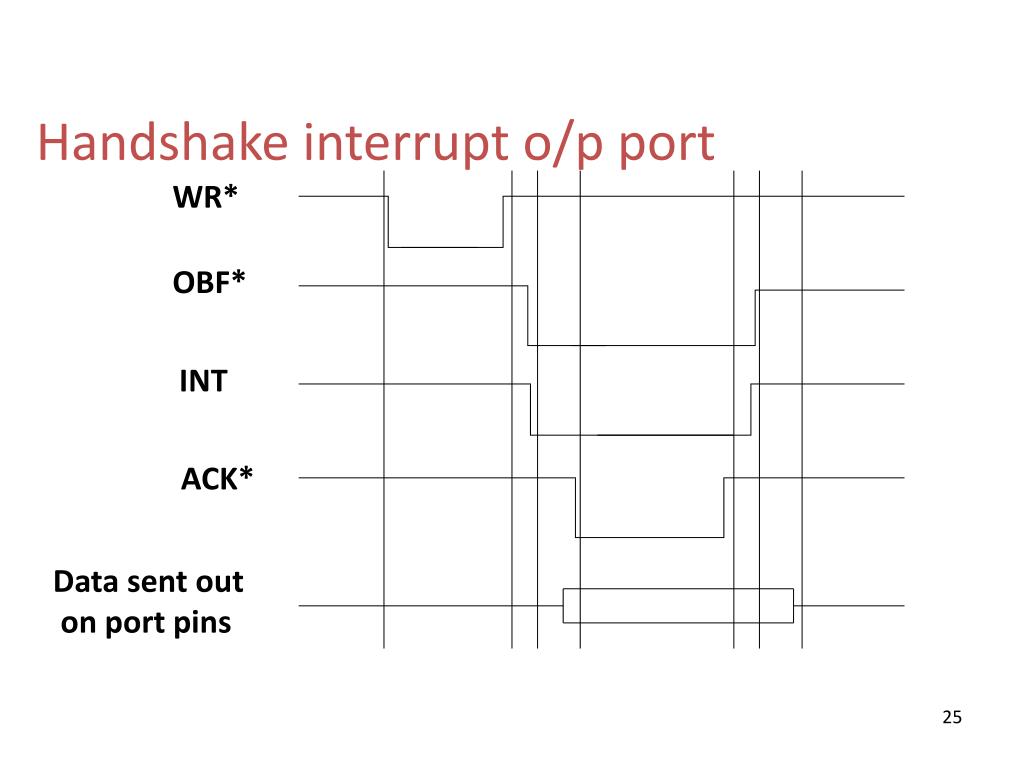 Handshake interrupt o/p port

WR*

OBF*

INT

ACK*

Data sent out on port pins

25